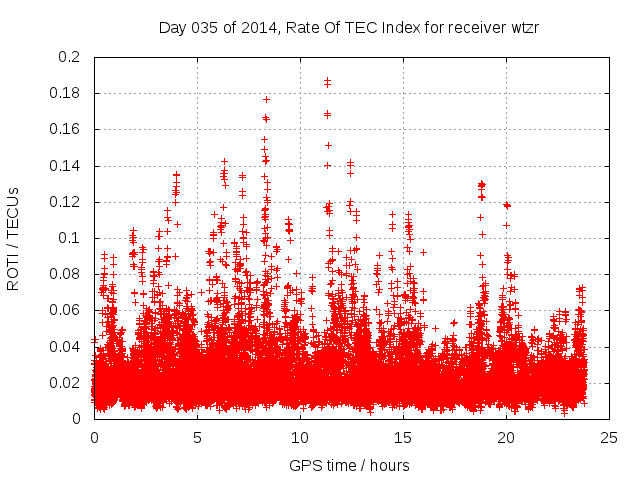 Day 035 of 2014, Rate Of TEC Index for receiver wtzr

ROTI / TECUs

0.2
0.18
0.16
0.14
0.12
0.1
0.08
0.06
0.04
0.02
0

0
5
10
15
20
25

GPS time / hours